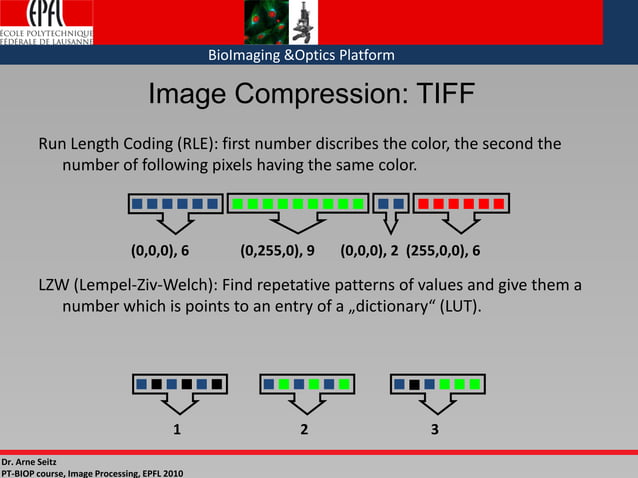 EPFL
ÉCOLE POLYTECHNIQUE FÉDÉRALE DE LAUSANNE

BioImaging &Optics Platform

Image Compression: TIFF

Run Length Coding (RLE): first number discribes the color, the second the number of following pixels having the same color.

(0,0,0), 6 (0,255,0), 9 (0,0,0), 2 (255,0,0), 6

LZW (Lempel-Ziv-Welch): Find repetative patterns of values and give them a number which is points to an entry of a „dictionary“ (LUT).

1 2 3

Dr. Arne Seitz
PT-BIOP course, Image Processing, EPFL 2010